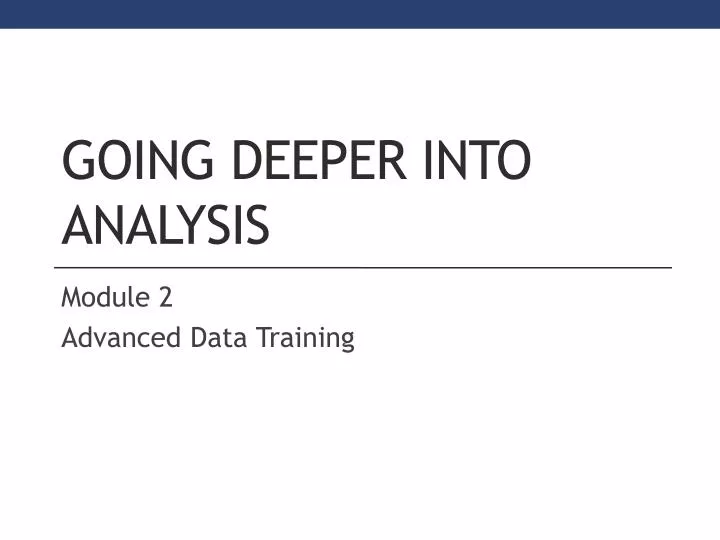 GOING DEEPER INTO ANALYSIS

Module 2

Advanced Data Training